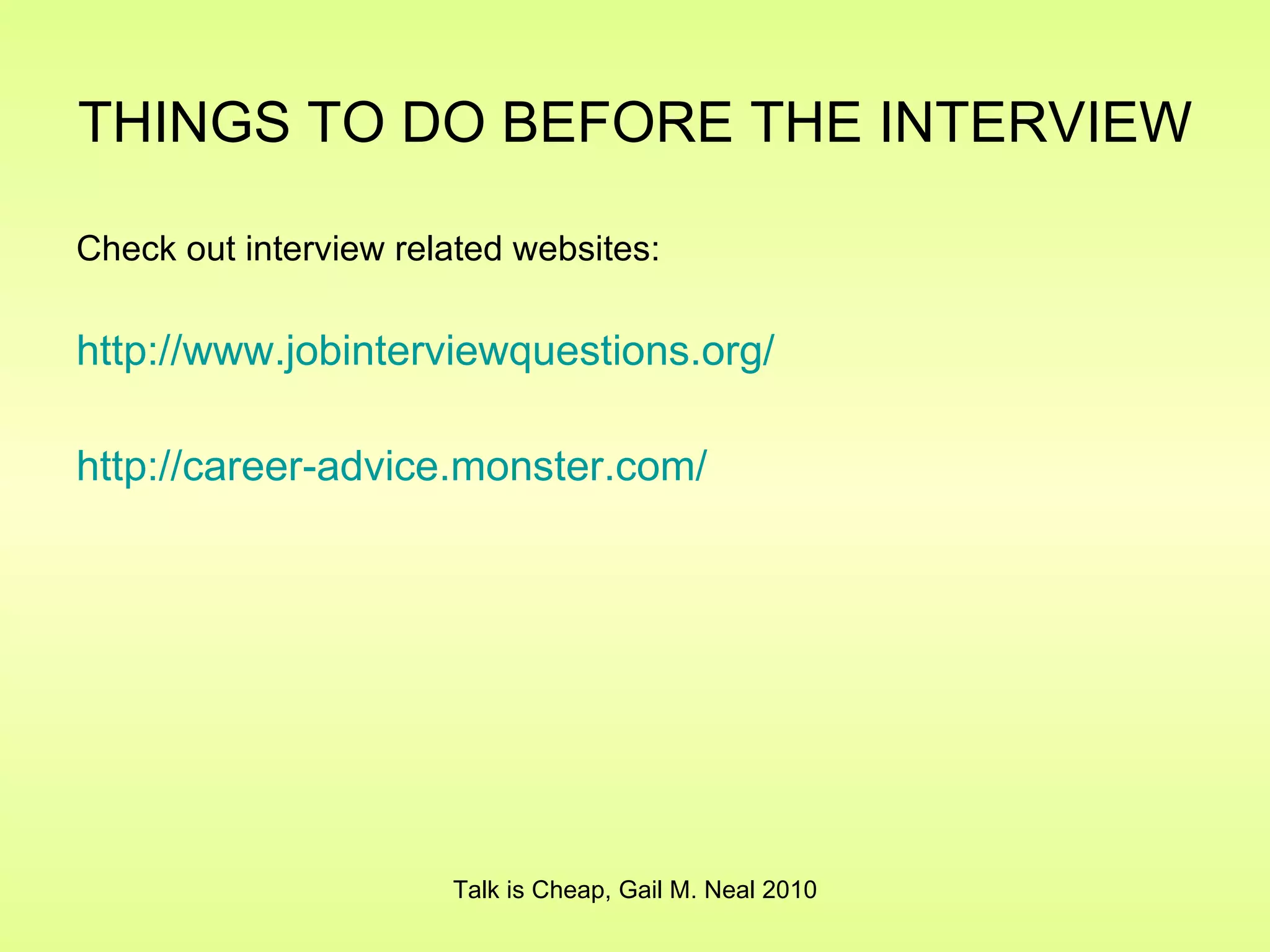 THINGS TO DO BEFORE THE INTERVIEW

Check out interview related websites:

http://www.jobinterviewquestions.org/

http://career-advice.monster.com/

Talk is Cheap, Gail M. Neal 2010